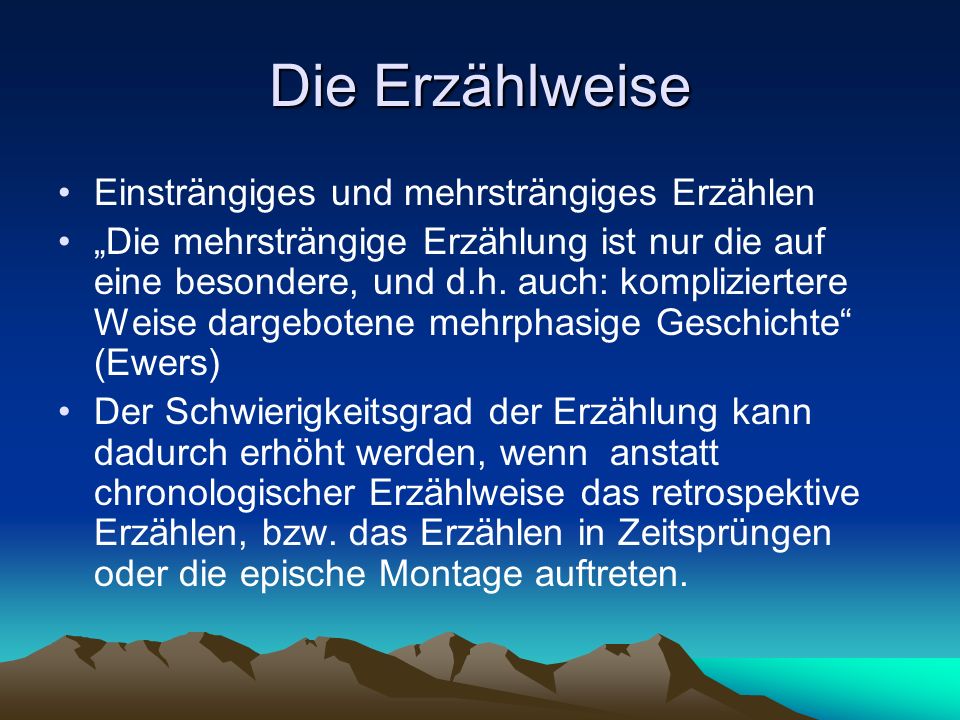 Die Erzählweise

• Einsträngiges und mehrsträngiges Erzählen

• „Die mehrsträngige Erzählung ist nur die auf eine besondere, und d.h. auch: kompliziertere Weise dargebotene mehrphasige Geschichte“ (Ewers)

• Der Schwierigkeitsgrad der Erzählung kann dadurch erhöht werden, wenn anstatt chronologischer Erzählweise das retrospektive Erzählen, bzw. das Erzählen in Zeitsprüngen oder die epische Montage auftreten.